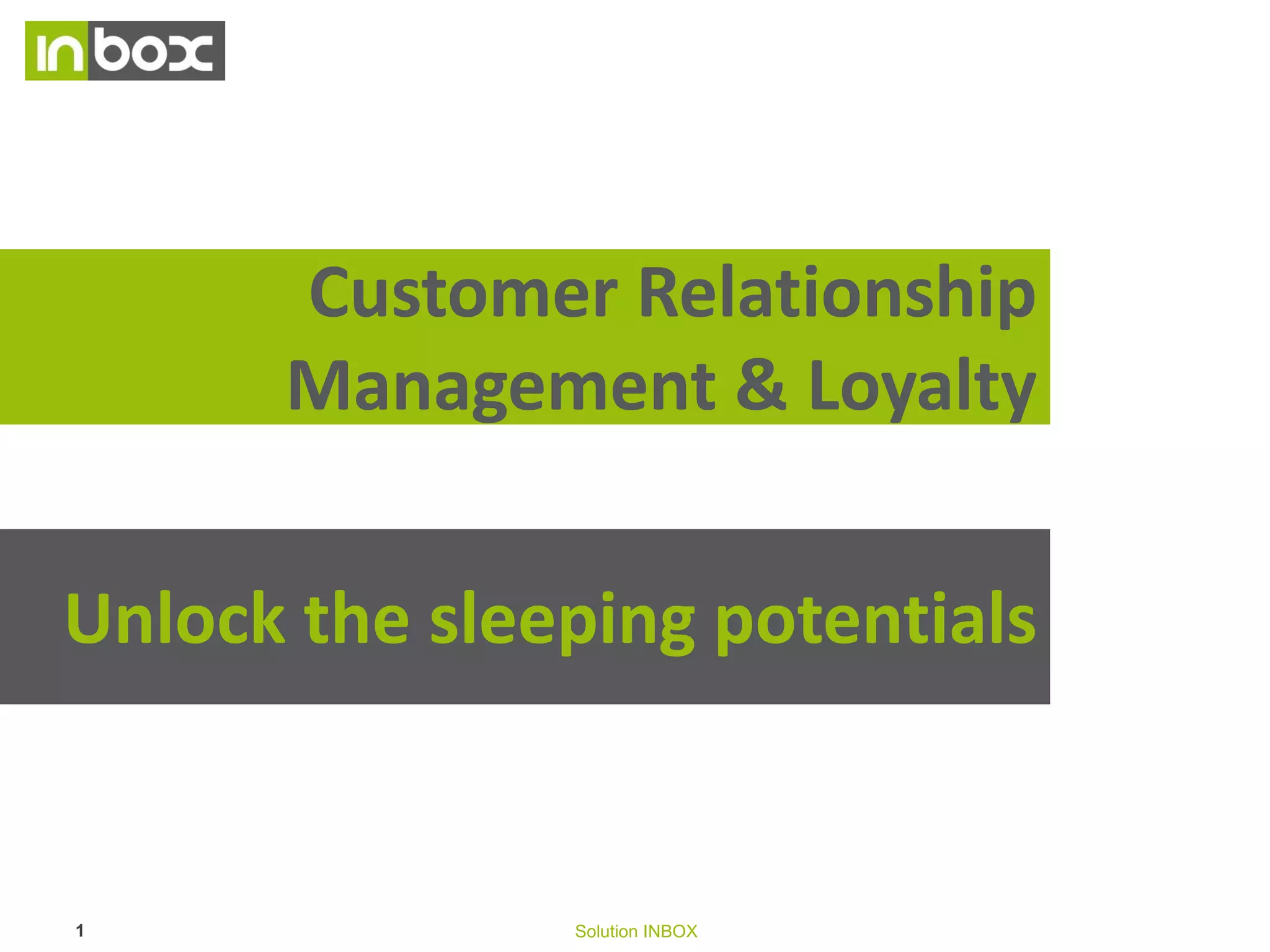 inbox

Customer Relationship Management & Loyalty

Unlock the sleeping potentials

1

Solution INBOX